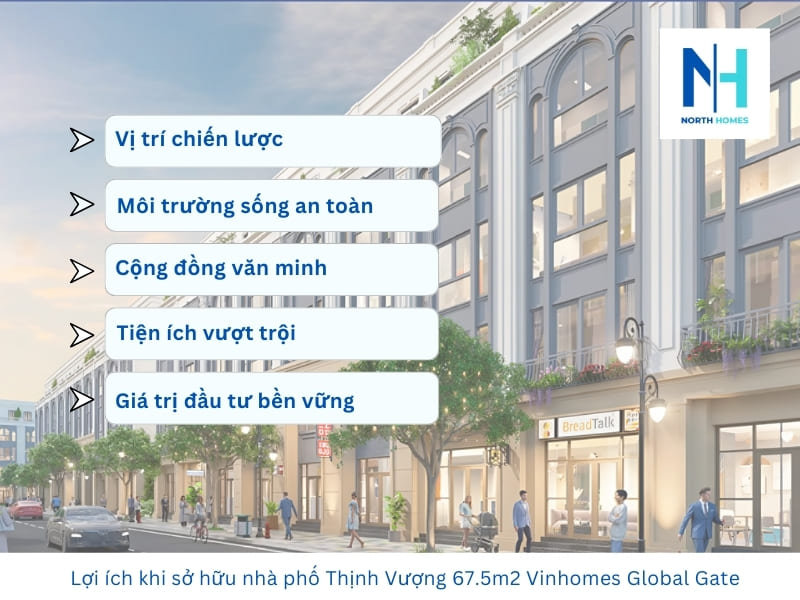 NH
NORTH HOMES

Vị trí chiến lược

Môi trường sống an toàn

Cộng đồng văn minh

Tiện ích vượt trội

Giá trị đầu tư bền vững

BreadTalk

Lợi ích khi sở hữu nhà phố Thịnh Vượng 67.5m2 Vinhomes Global Gate